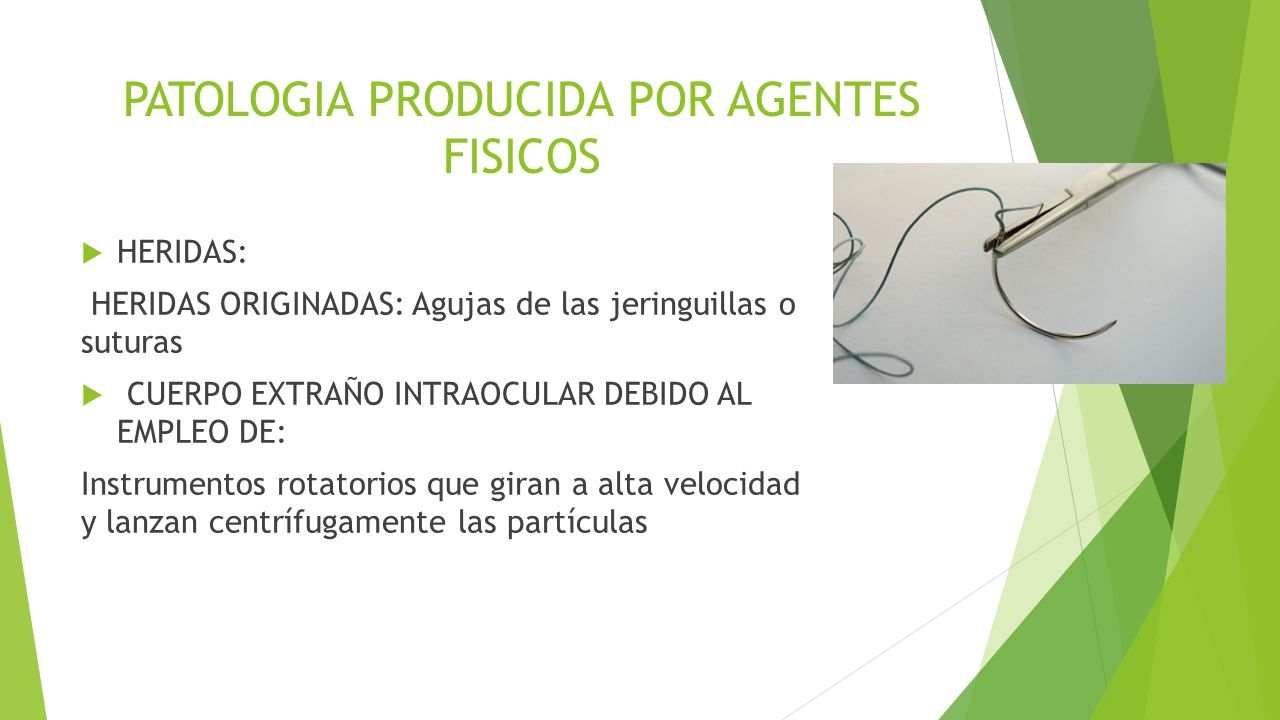 PATOLOGIA PRODUCIDA POR AGENTES FISICOS

HERIDAS:

HERIDAS ORIGINADAS: Agujas de las jeringuillas o suturas

CUERPO EXTRAÑO INTRAOCULAR DEBIDO AL EMPLEO DE:

Instrumentos rotatorios que giran a alta velocidad y lanzan centrífugamente las partículas